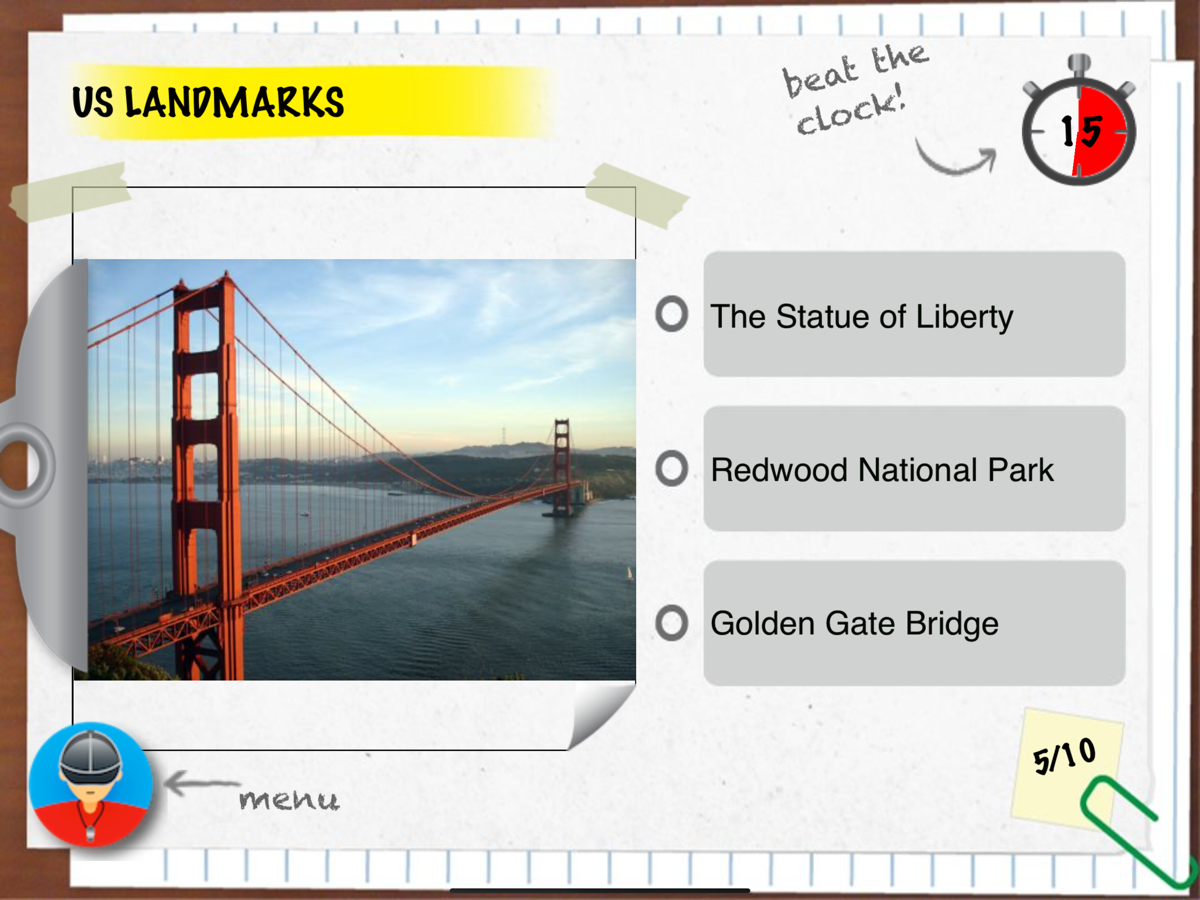 US LANDMARKS

beat the clock!

15

The Statue of Liberty

Redwood National Park

Golden Gate Bridge

menu

5/10